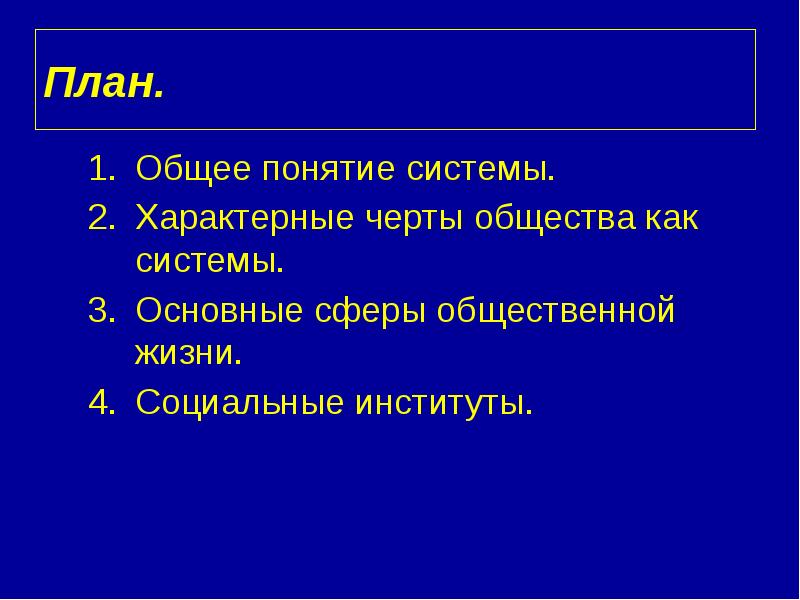 План.

1. Общее понятие системы.
2. Характерные черты общества как системы.
3. Основные сферы общественной жизни.
4. Социальные институты.